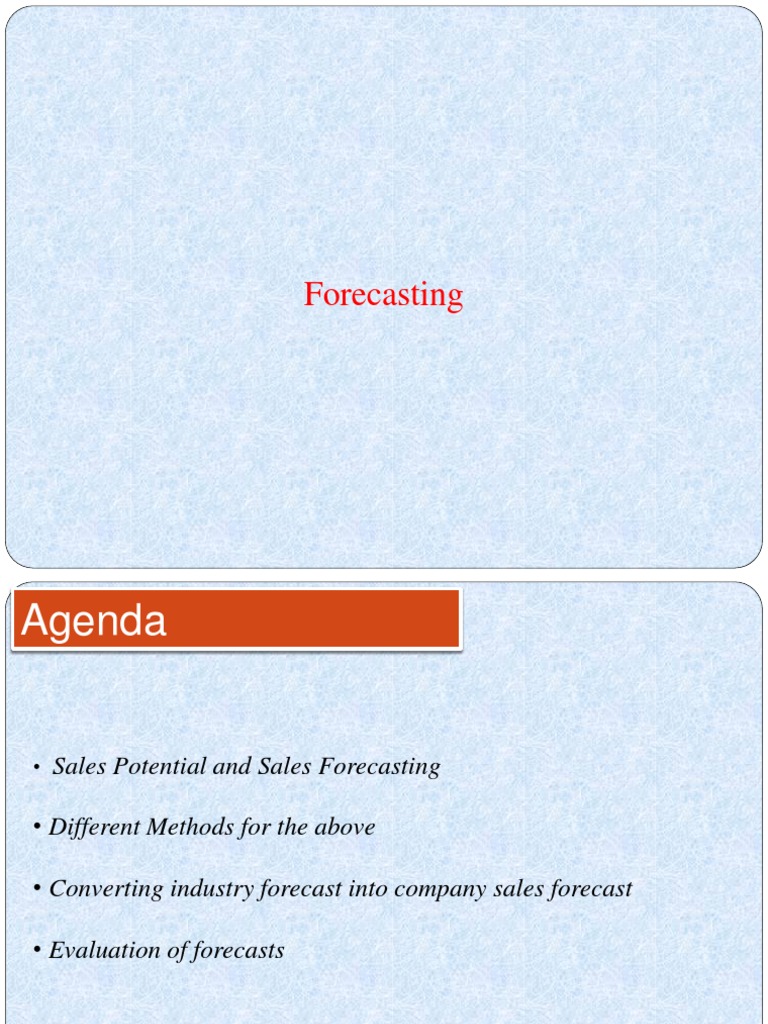 Forecasting

Agenda

• Sales Potential and Sales Forecasting

• Different Methods for the above

• Converting industry forecast into company sales forecast

• Evaluation of forecasts